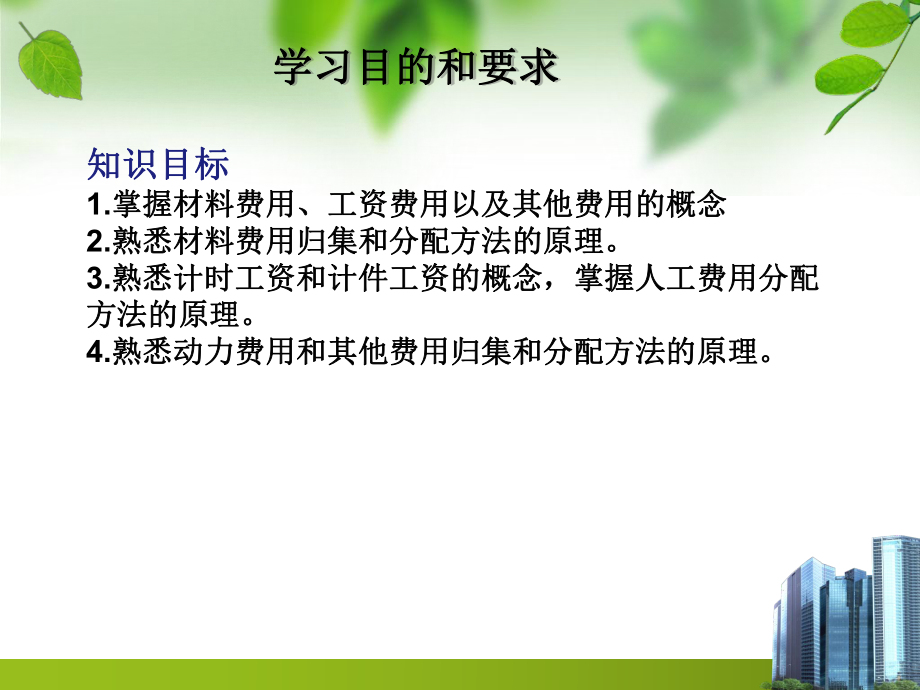 学习目的和要求

知识目标
1.掌握材料费用、工资费用以及其他费用的概念
2.熟悉材料费用归集和分配方法的原理。
3.熟悉计时工资和计件工资的概念，掌握人工费用分配方法的原理。
4.熟悉动力费用和其他费用归集和分配方法的原理。